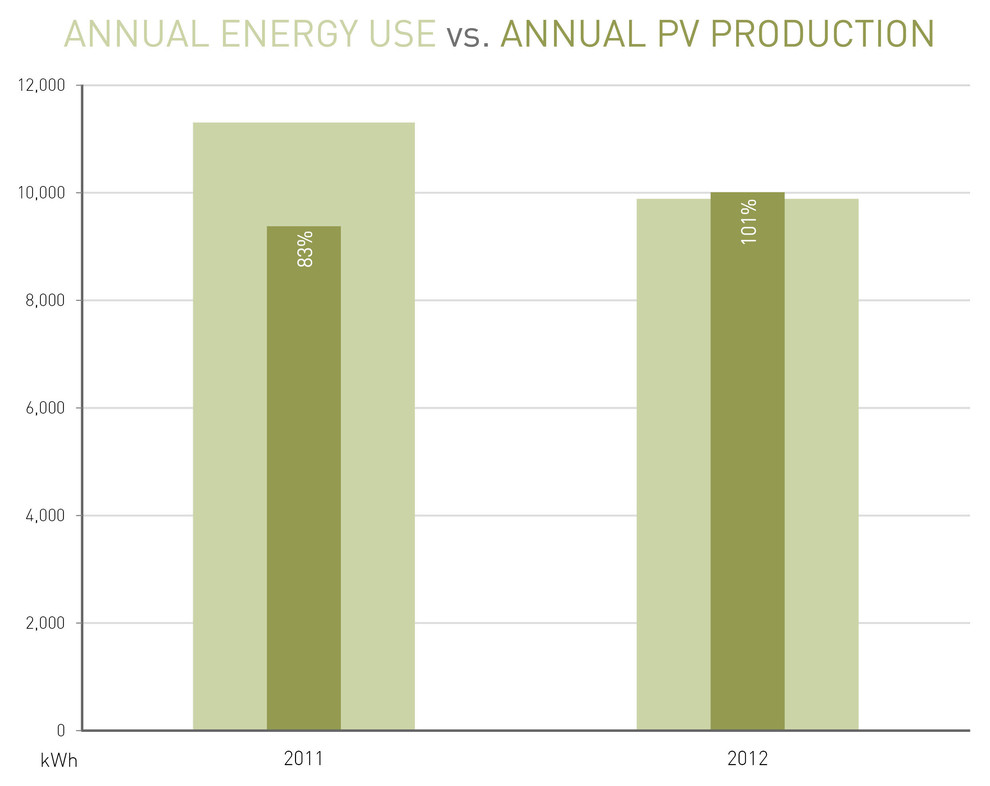 ANNUAL ENERGY USE vs. ANNUAL PV PRODUCTION

12,000
10,000
8,000
6,000
4,000
2,000
0
kWh

83%
101%

2011
2012